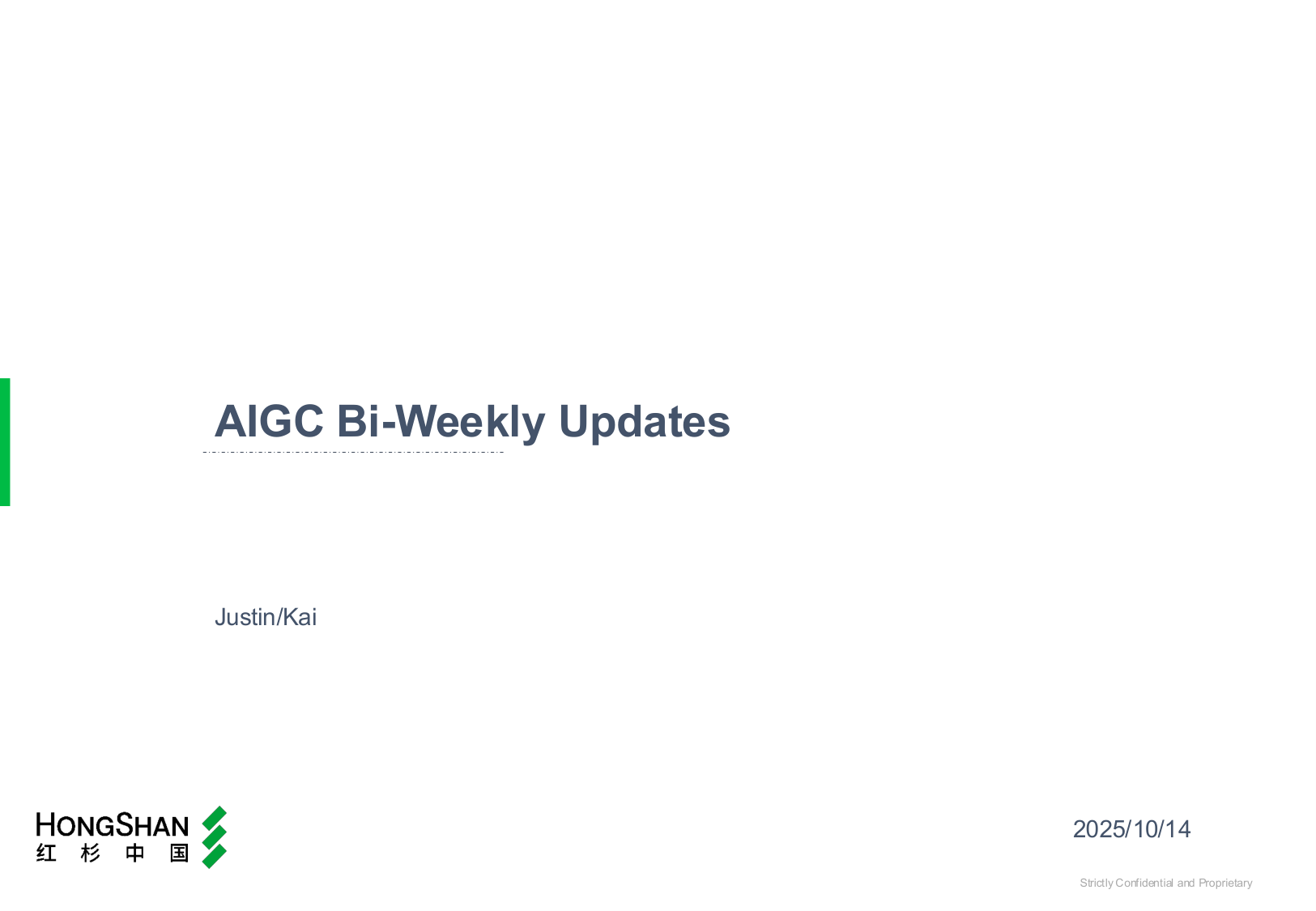 AIGC Bi-Weekly Updates

Justin/Kai

HONGSHAN
红杉中国

2025/10/14

Strictly Confidential and Proprietary